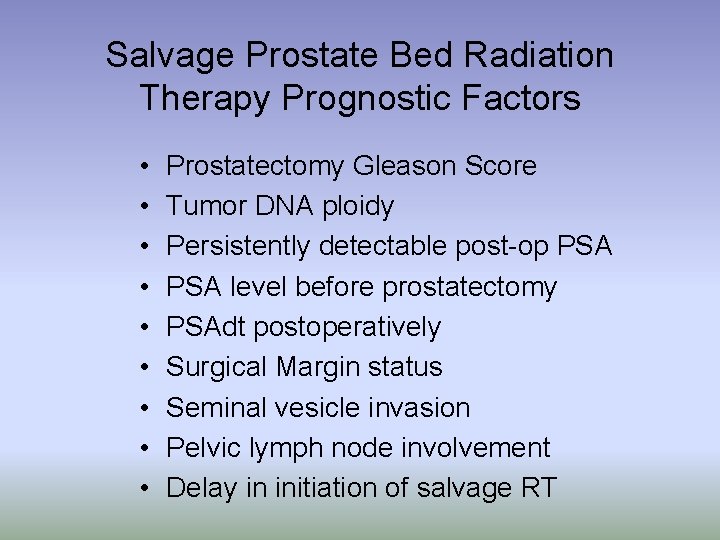 Salvage Prostate Bed Radiation Therapy Prognostic Factors

• Prostatectomy Gleason Score
• Tumor DNA ploidy
• Persistently detectable post-op PSA
• PSA level before prostatectomy
• PSAdt postoperatively
• Surgical Margin status
• Seminal vesicle invasion
• Pelvic lymph node involvement
• Delay in initiation of salvage RT